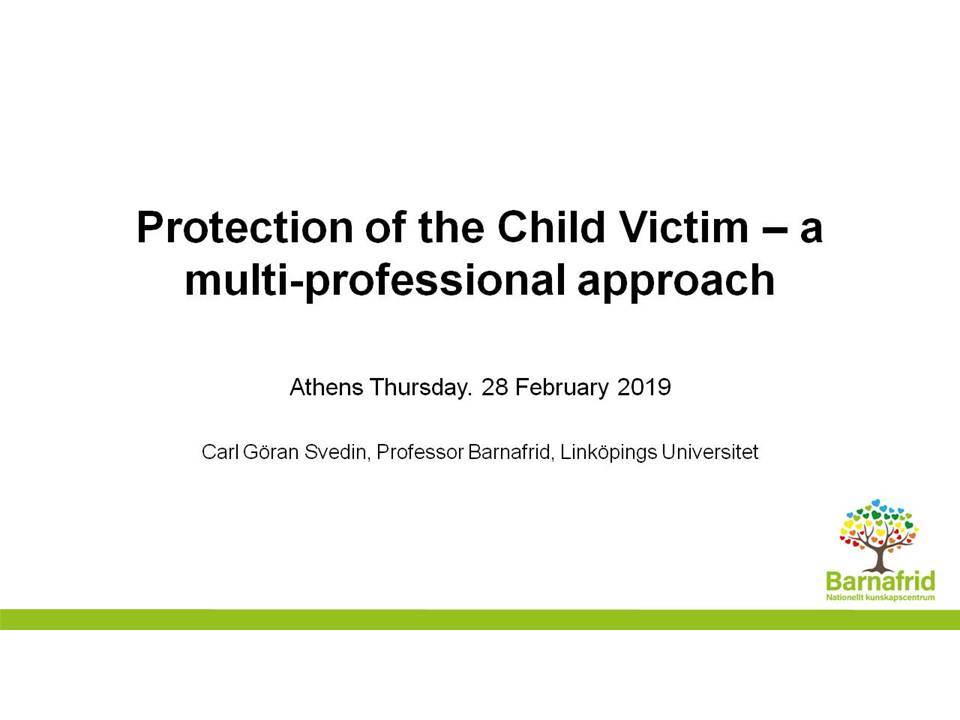 Protection of the Child Victim – a multi-professional approach

Athens Thursday. 28 February 2019

Carl Göran Svedin, Professor Barnafrid, Linköpings Universitet

Barnafrid
Nationellt kunskapscentrum